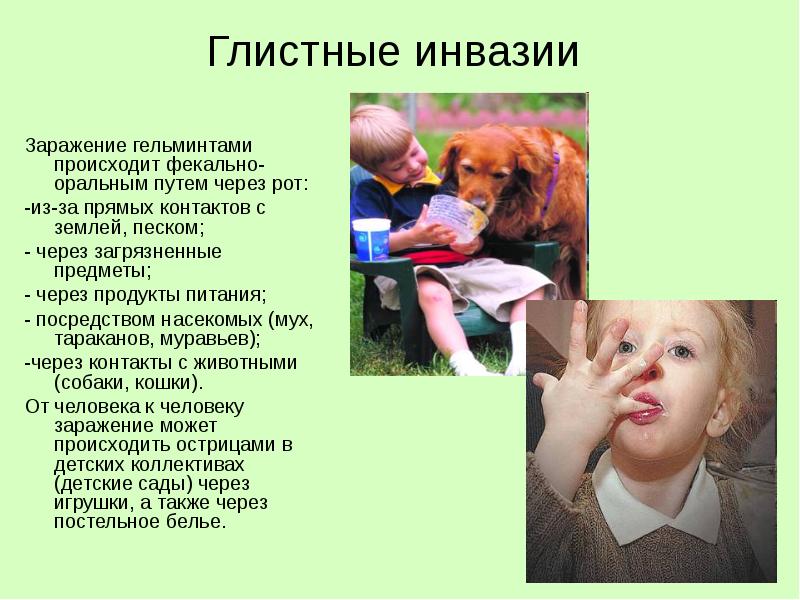 Глистные инвазии

Заражение гельминтами происходит фекально-оральным путем через рот:

-из-за прямых контактов с землей, песком;

- через загрязненные предметы;

- через продукты питания;

- посредством насекомых (мух, тараканов, муравьев);

-через контакты с животными (собаки, кошки).

От человека к человеку заражение может происходить острицами в детских коллективах (детские сады) через игрушки, а также через постельное белье.